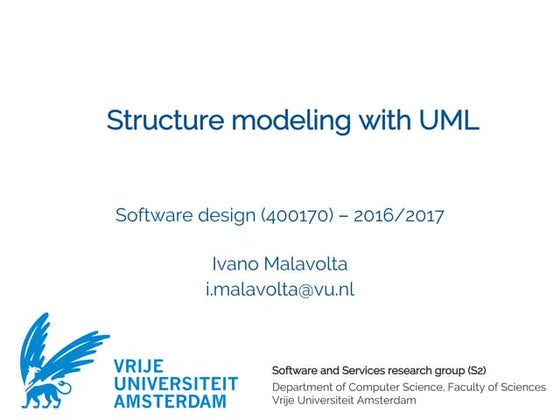 Structure modeling with UML

Software design (400170) – 2016/2017

Ivano Malavolta
i.malavolta@vu.nl

VRIJE
UNIVERSITEIT
AMSTERDAM

Software and Services research group (S2)
Department of Computer Science, Faculty of Sciences
Vrije Universiteit Amsterdam